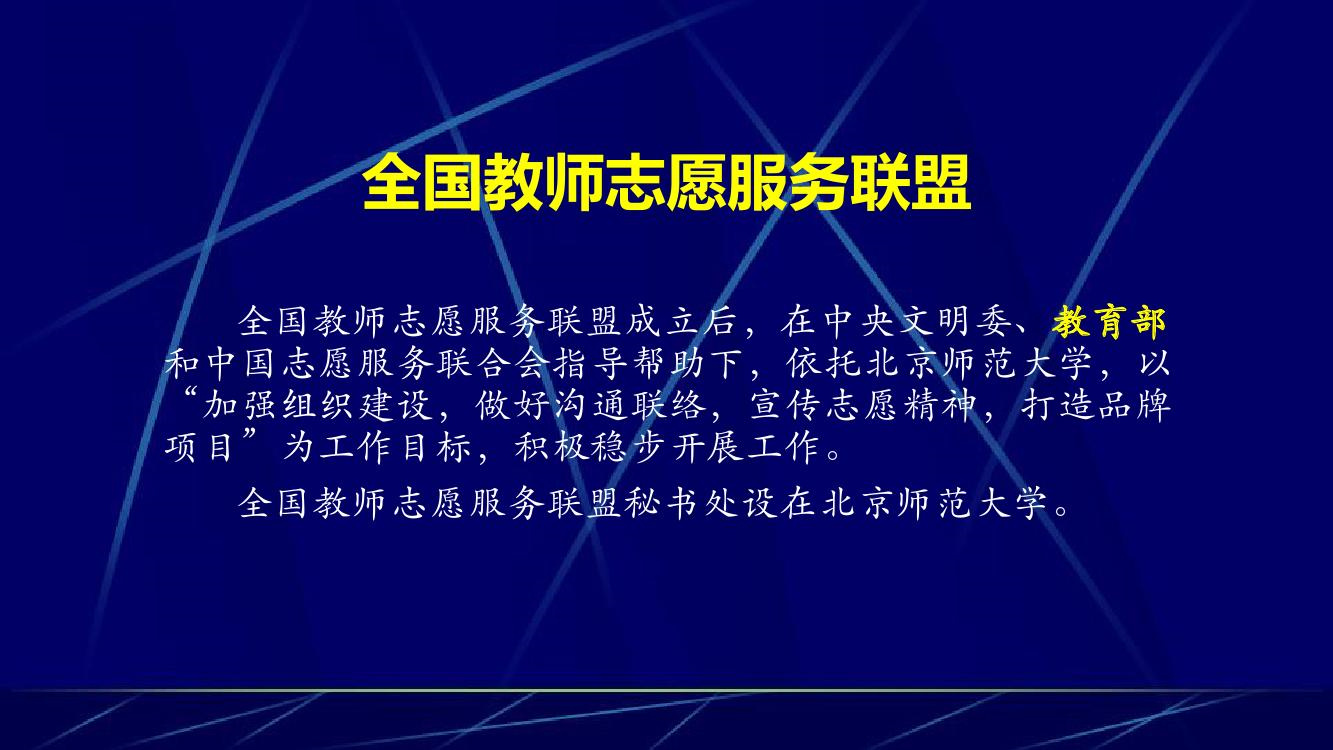 全国教师志愿服务联盟

全国教师志愿服务联盟成立后，在中央文明委、教育部和中国志愿服务联合会指导帮助下，依托北京师范大学，以“加强组织建设，做好沟通联络，宣传志愿精神，打造品牌项目”为工作目标，积极稳步开展工作。

全国教师志愿服务联盟秘书处设在北京师范大学。